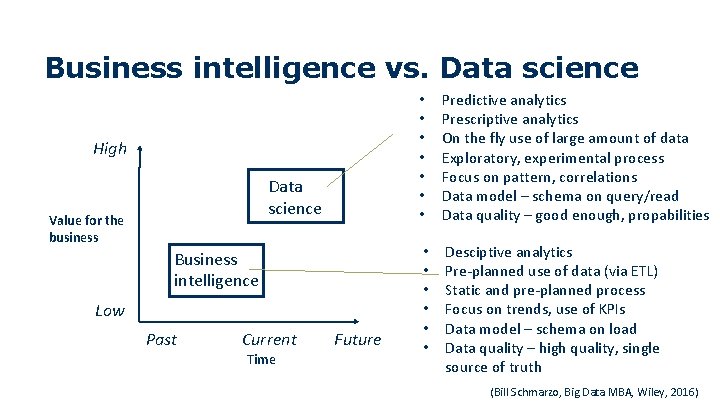 Business intelligence vs. Data science

High

Value for the business

Low

Data science

Business intelligence

Past Current Future
Time

• Predictive analytics
• Prescriptive analytics
• On the fly use of large amount of data
• Exploratory, experimental process
• Focus on pattern, correlations
• Data model – schema on query/read
• Data quality – good enough, propabilities

• Desciptive analytics
• Pre-planned use of data (via ETL)
• Static and pre-planned process
• Focus on trends, use of KPIs
• Data model – schema on load
• Data quality – high quality, single source of truth

(Bill Schmarzo, Big Data MBA, Wiley, 2016)